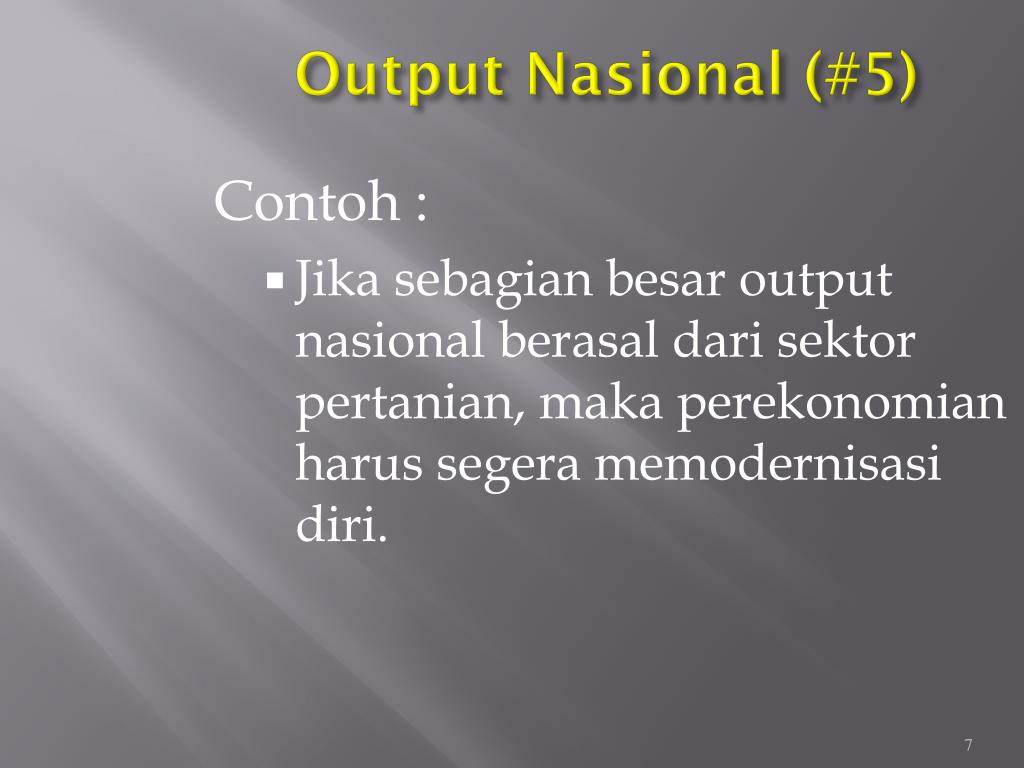 Output Nasional (#5)

Contoh :

▪ Jika sebagian besar output nasional berasal dari sektor pertanian, maka perekonomian harus segera memodernisasi diri.

7